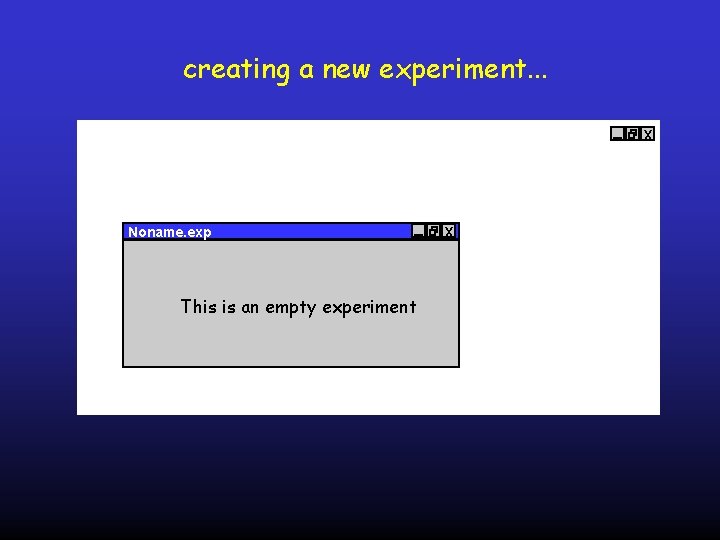 creating a new experiment...

X

Noname.exp

X

This is an empty experiment